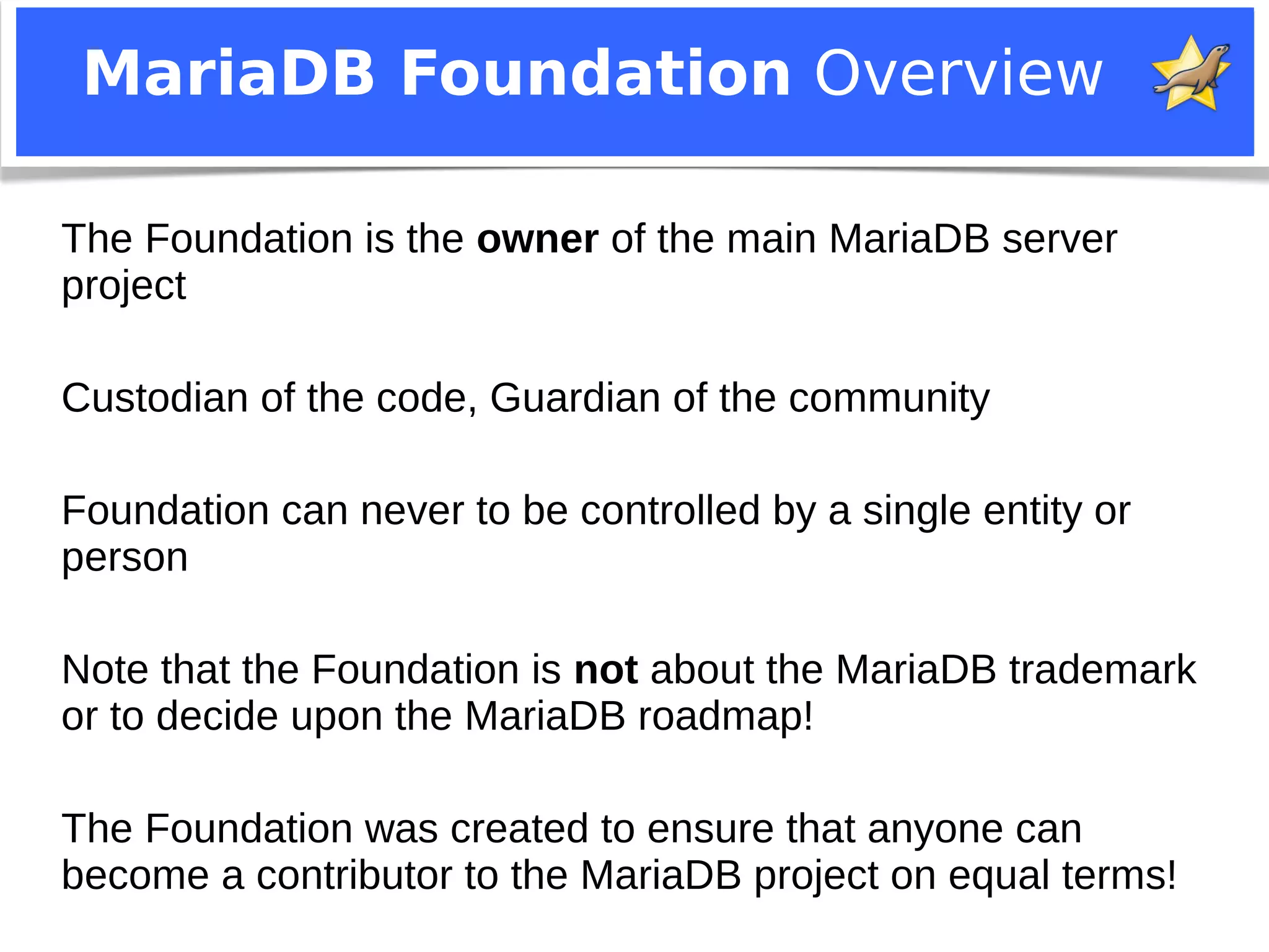 MariaDB Foundation Overview

The Foundation is the owner of the main MariaDB server project

Custodian of the code, Guardian of the community

Foundation can never to be controlled by a single entity or person

Note that the Foundation is not about the MariaDB trademark or to decide upon the MariaDB roadmap!

The Foundation was created to ensure that anyone can become a contributor to the MariaDB project on equal terms!